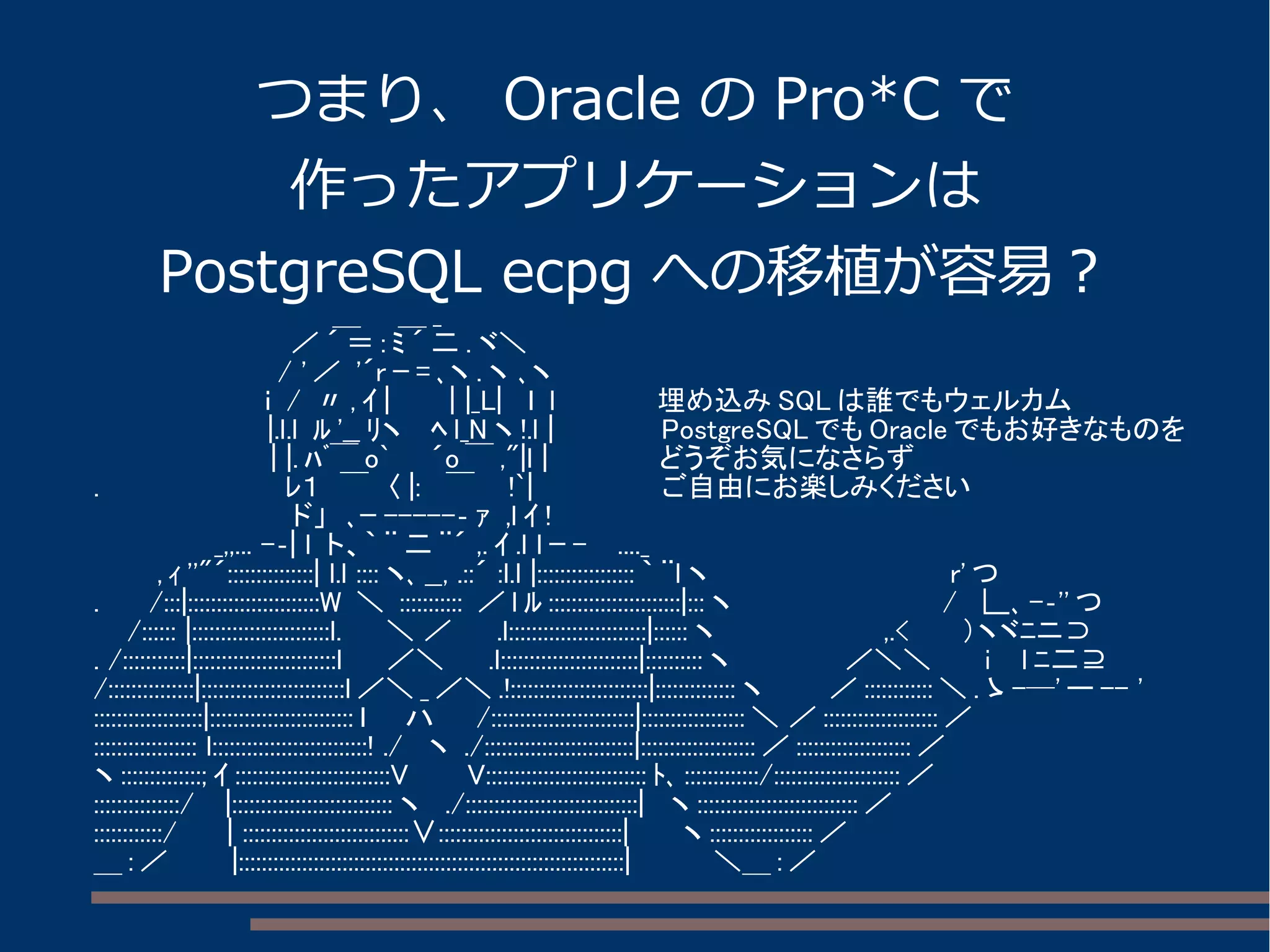 つまり、 Oracle の Pro*C で
作ったアプリケーションは
PostgreSQL ecpg への移植が容易？

埋め込み SQL は誰でもウェルカム
PostgreSQL でも Oracle でもお好きなものを
どうぞお気になさらず
ご自由にお楽しみください